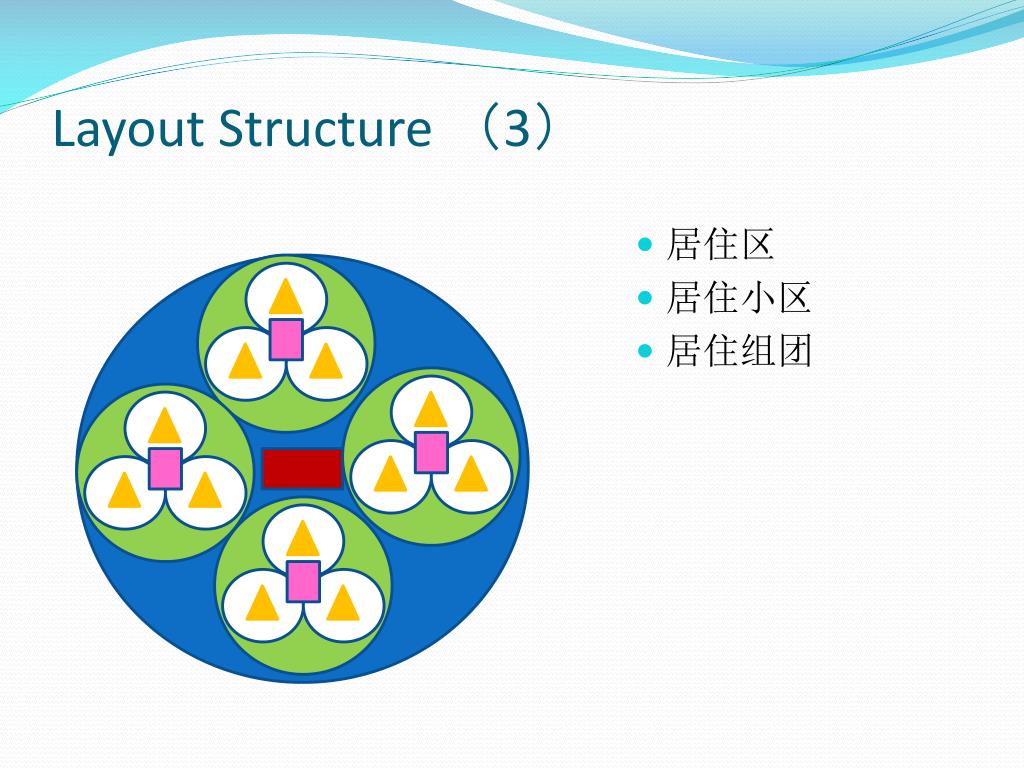 Layout Structure （3）

- 居住区
- 居住小区
- 居住组团